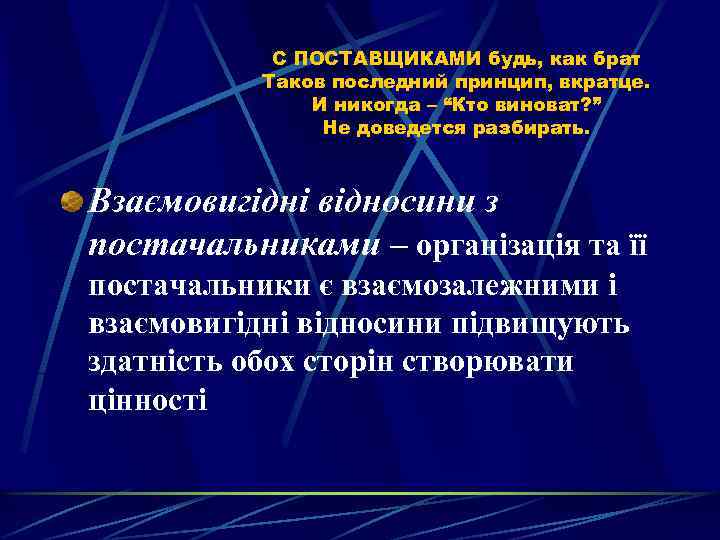 С ПОСТАВЩИКАМИ будь, как брат
Таков последний принцип, вкратце.
И никогда – “Кто виноват?”
Не доведется разбирать.

Взаємовигідні відносини з постачальниками – організація та її постачальники є взаємозалежними і взаємовигідні відносини підвищують здатність обох сторін створювати цінності